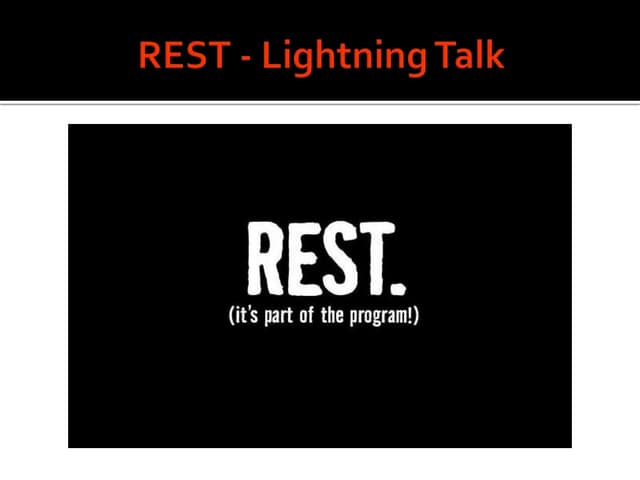 REST - Lightning Talk

REST.
(it's part of the program!)